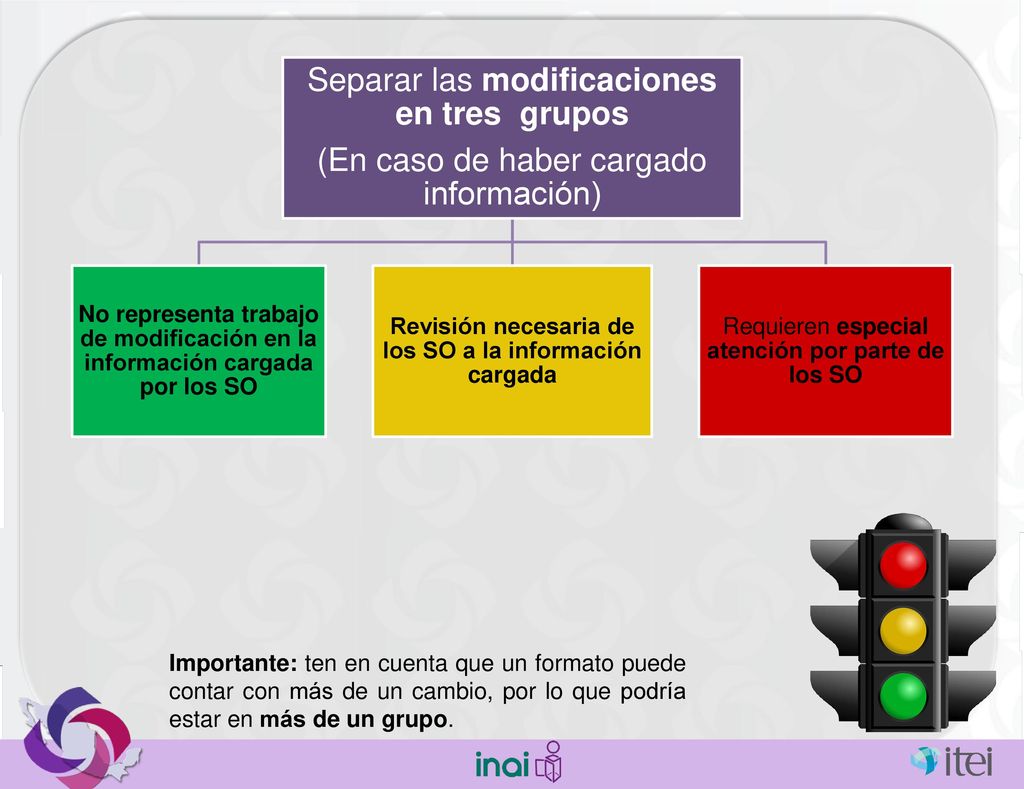 Separar las modificaciones en tres grupos

(En caso de haber cargado información)

No representa trabajo de modificación en la información cargada por los SO

Revisión necesaria de los SO a la información cargada

Requieren especial atención por parte de los SO

Importante: ten en cuenta que un formato puede contar con más de un cambio, por lo que podría estar en más de un grupo.

inai

itei